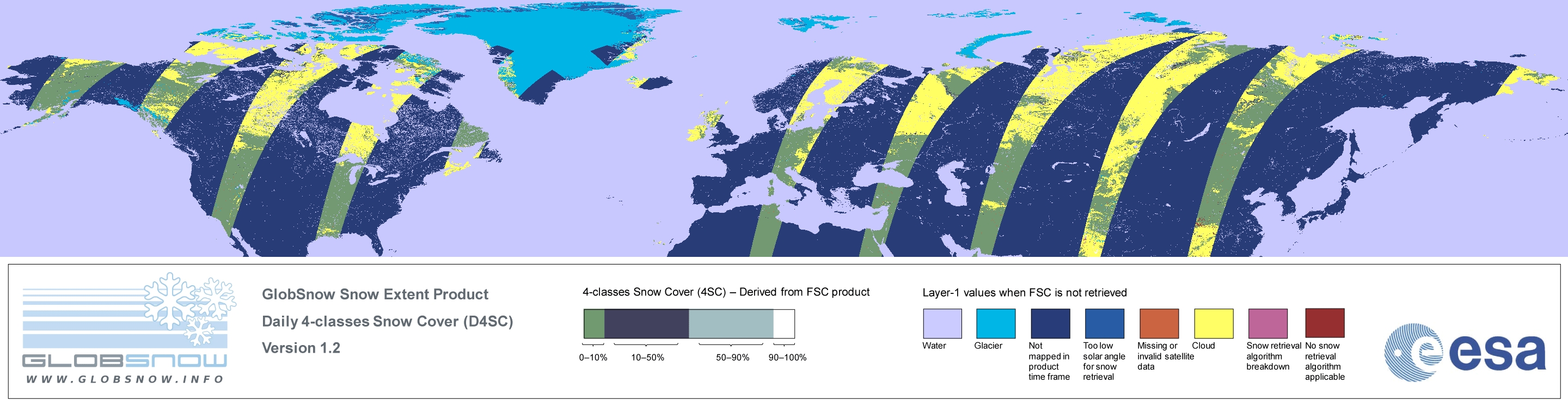 GLOBSNOW
WWW.GLOBSNOW.INFO

GlobSnow Snow Extent Product
Daily 4-classes Snow Cover (D4SC)
Version 1.2

4-classes Snow Cover (4SC) – Derived from FSC product

0–10%
10–50%
50–90%
90–100%

Layer-1 values when FSC is not retrieved

Water
Glacier
Not mapped in product time frame
Too low solar angle for snow retrieval
Missing or invalid satellite data
Cloud
Snow retrieval algorithm breakdown
No snow retrieval algorithm applicable

esa